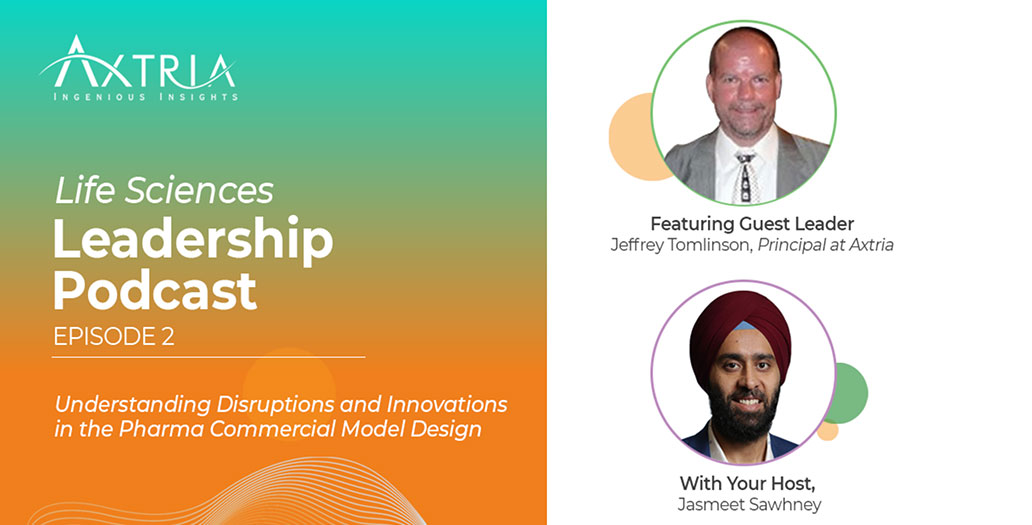 AXTRIA
INGENIOUS INSIGHTS

Life Sciences
Leadership Podcast
EPISODE 2

Understanding Disruptions and Innovations in the Pharma Commercial Model Design

Featuring Guest Leader
Jeffrey Tomlinson, Principal at Axtria

With Your Host,
Jasmeet Sawhney